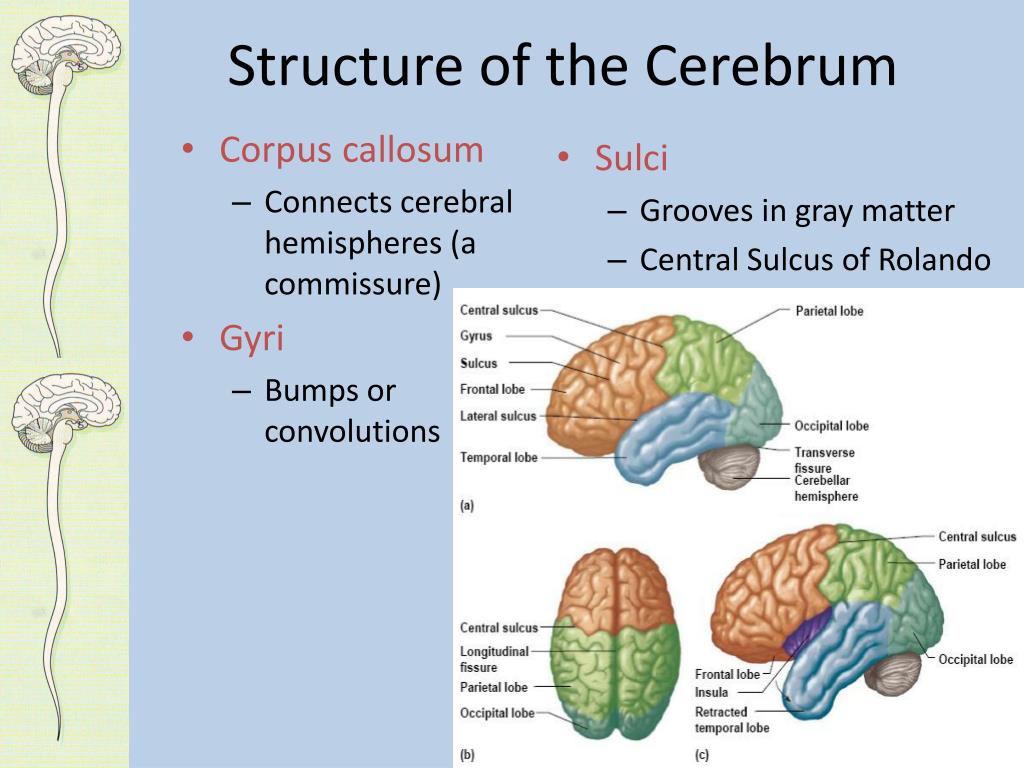 Structure of the Cerebrum

• Corpus callosum
– Connects cerebral hemispheres (a commissure)
• Gyri
– Bumps or convolutions

• Sulci
– Grooves in gray matter
– Central Sulcus of Rolando

Central sulcus
Gyrus
Sulcus
Frontal lobe
Lateral sulcus
Temporal lobe
Parietal lobe
Occipital lobe
Transverse fissure
Cerebellar hemisphere
(a)

Central sulcus
Longitudinal fissure
Parietal lobe
Occipital lobe
(b)

Central sulcus
Parietal lobe
Occipital lobe
Frontal lobe
Insula
Retracted temporal lobe
(c)